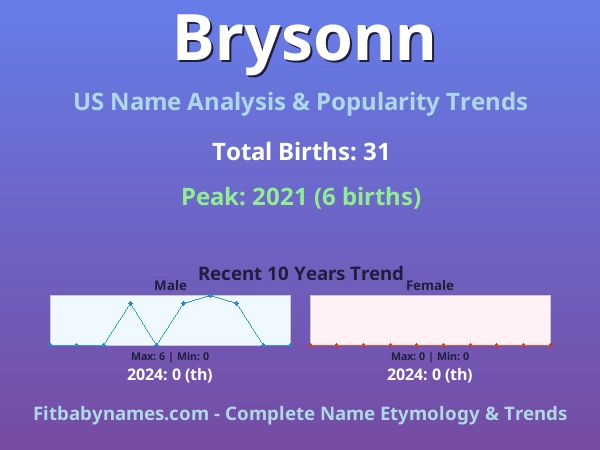 Brysonn

US Name Analysis & Popularity Trends

Total Births: 31

Peak: 2021 (6 births)

Recent 10 Years Trend

Male

Max: 6 | Min: 0

2024: 0 (th)

Female

Max: 0 | Min: 0

2024: 0 (th)

Fitbabynames.com - Complete Name Etymology & Trends